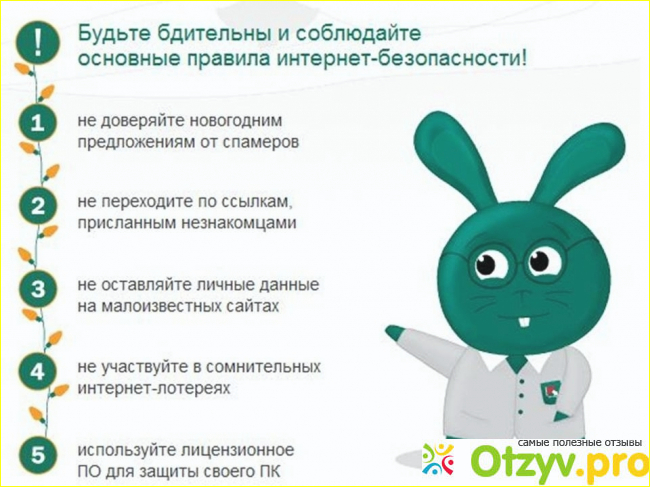 !

Будьте бдительны и соблюдайте основные правила интернет-безопасности!

1 не доверяйте новогодним предложениям от спамеров

2 не переходите по ссылкам, присланным незнакомцами

3 не оставляйте личные данные на малоизвестных сайтах

4 не участвуйте в сомнительных интернет-лотереях

5 используйте лицензионное ПО для защиты своего ПК

самые полезные отзывы
Otzyv.pro